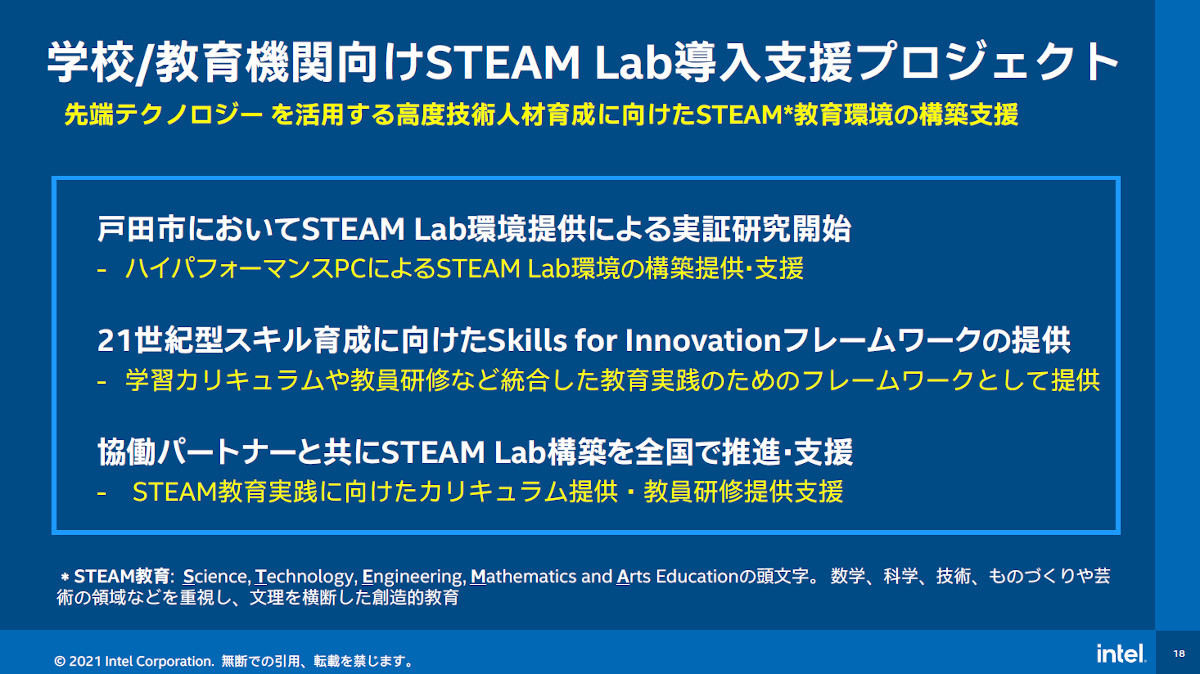 学校/教育機関向けSTEAM Lab導入支援プロジェクト

先端テクノロジー を活用する高度技術人材育成に向けたSTEAM*教育環境の構築支援

戸田市においてSTEAM Lab環境提供による実証研究開始

- ハイパフォーマンスPCによるSTEAM Lab環境の構築提供・支援

21世紀型スキル育成に向けたSkills for Innovationフレームワークの提供

- 学習カリキュラムや教員研修など統合した教育実践のためのフレームワークとして提供

協働パートナーと共にSTEAM Lab構築を全国で推進・支援

- STEAM教育実践に向けたカリキュラム提供・教員研修提供支援

＊STEAM教育: Science, Technology, Engineering, Mathematics and Arts Educationの頭文字。 数学、科学、技術、ものづくりや芸術の領域などを重視し、文理を横断した創造的教育

© 2021 Intel Corporation. 無断での引用、転載を禁じます。

intel.

18